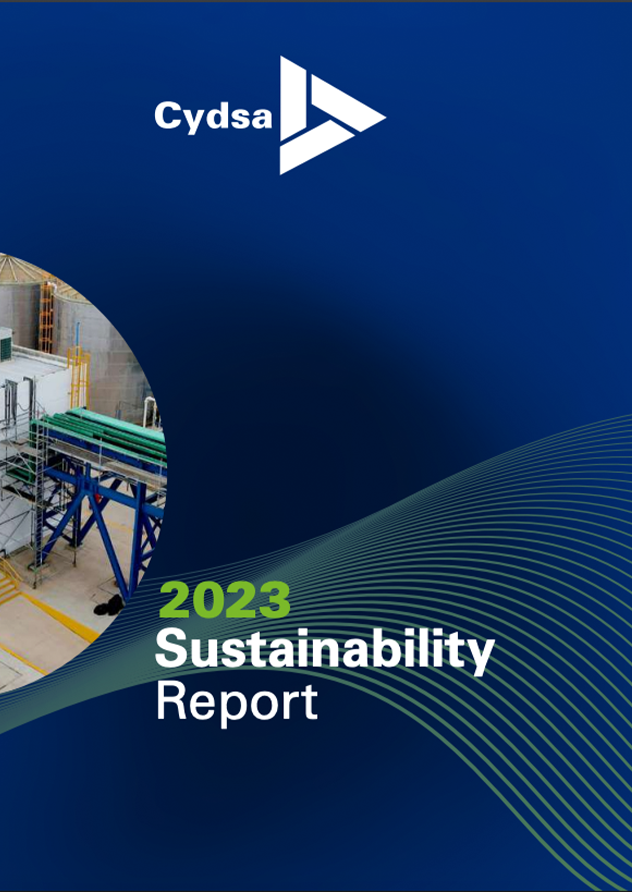 Cydsa

2023
Sustainability
Report